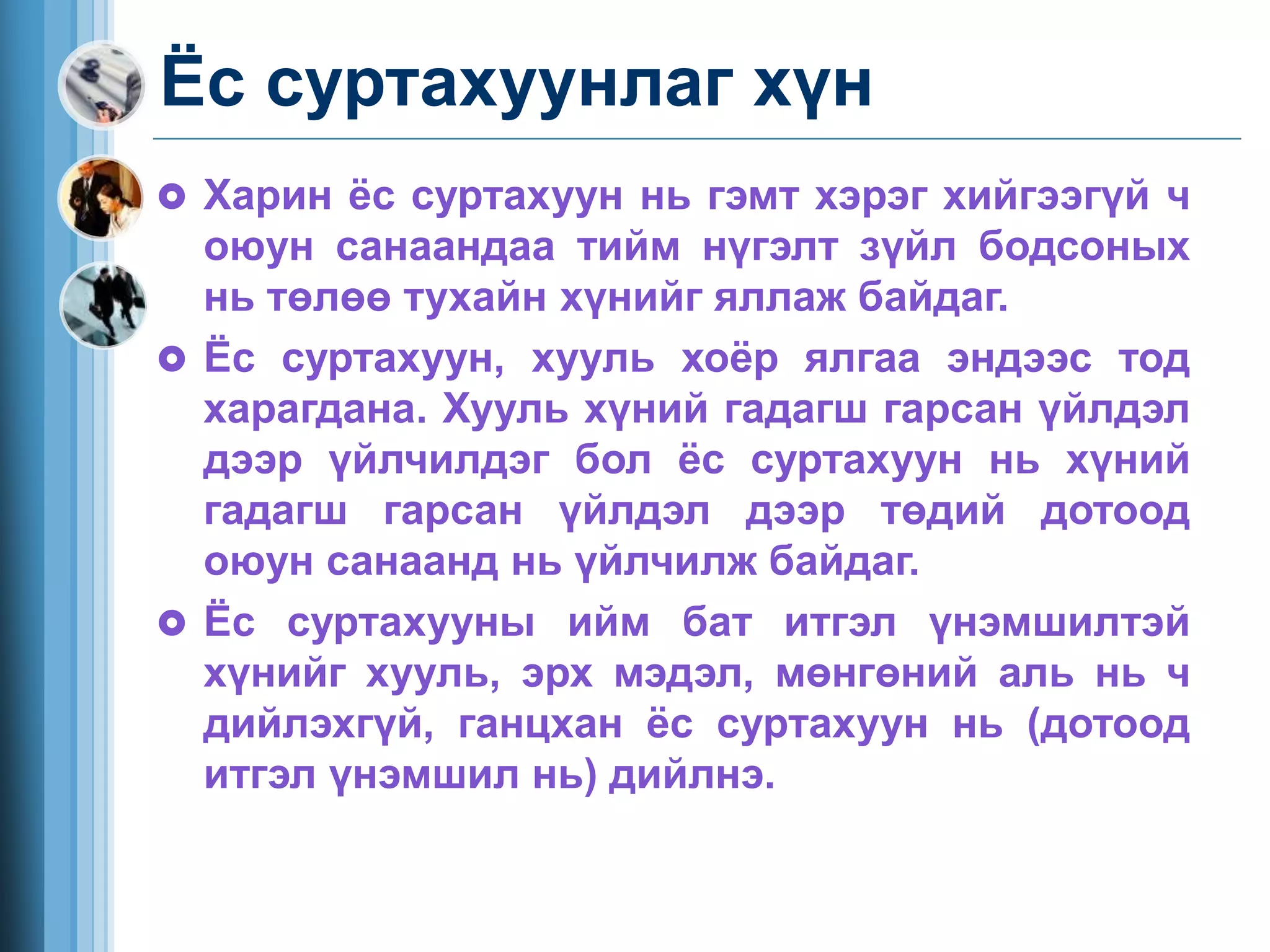 Ёс суртахуунлаг хүн

Харин ёс суртахуун нь гэмт хэрэг хийгээгүй ч оюун санаандаа тийм нүгэлт зүйл бодсоных нь төлөө тухайн хүнийг яллаж байдаг.

Ёс суртахуун, хууль хоёр ялгаа эндээс тод харагдана. Хууль хүний гадагш гарсан үйлдэл дээр үйлчилдэг бол ёс суртахуун нь хүний гадагш гарсан үйлдэл дээр төдий дотоод оюун санаанд нь үйлчилж байдаг.

Ёс суртахууны ийм бат итгэл үнэмшилтэй хүнийг хууль, эрх мэдэл, мөнгөний аль нь ч дийлэхгүй, ганцхан ёс суртахуун нь (дотоод итгэл үнэмшил нь) дийлнэ.